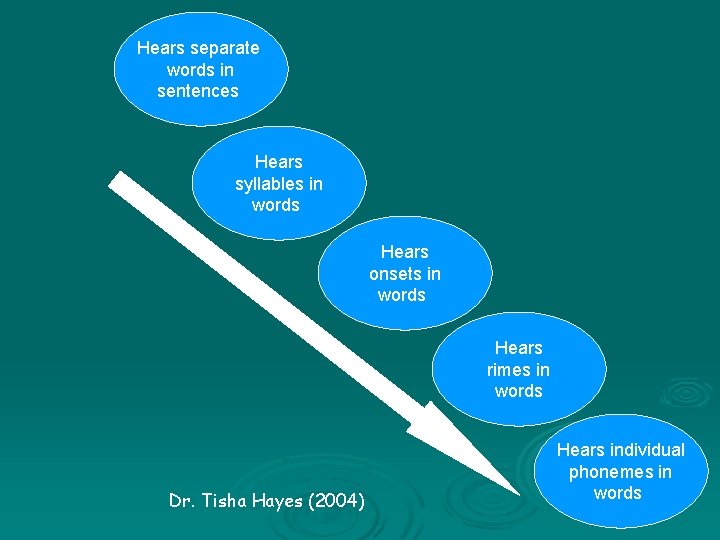 Hears separate words in sentences

Hears syllables in words

Hears onsets in words

Hears rimes in words

Hears individual phonemes in words

Dr. Tisha Hayes (2004)